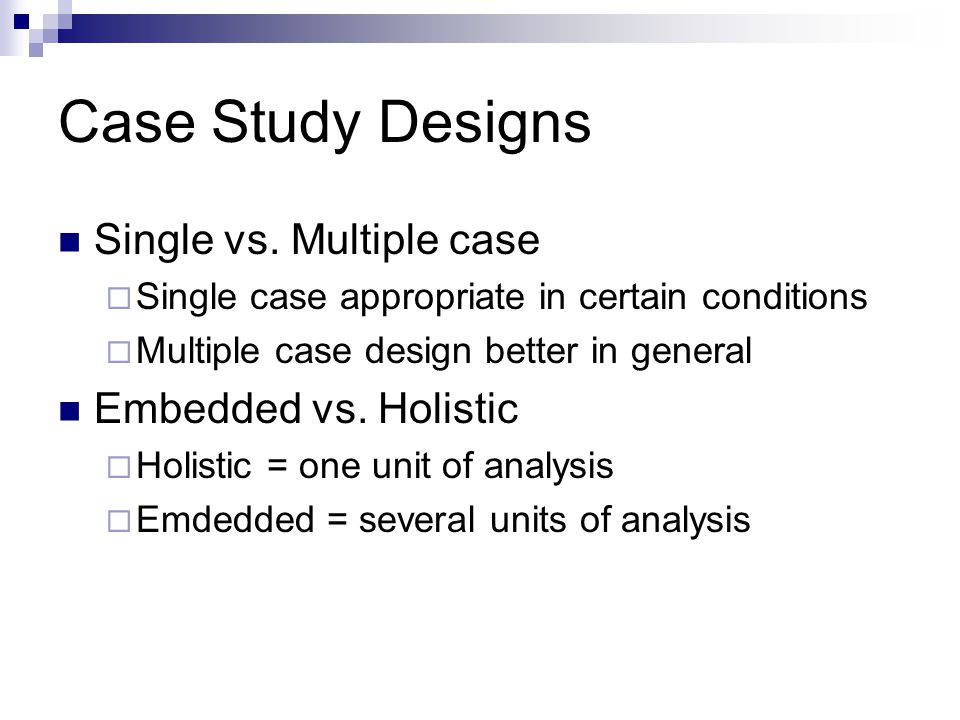 Case Study Designs

Single vs. Multiple case

Single case appropriate in certain conditions

Multiple case design better in general

Embedded vs. Holistic

Holistic = one unit of analysis

Emdedded = several units of analysis